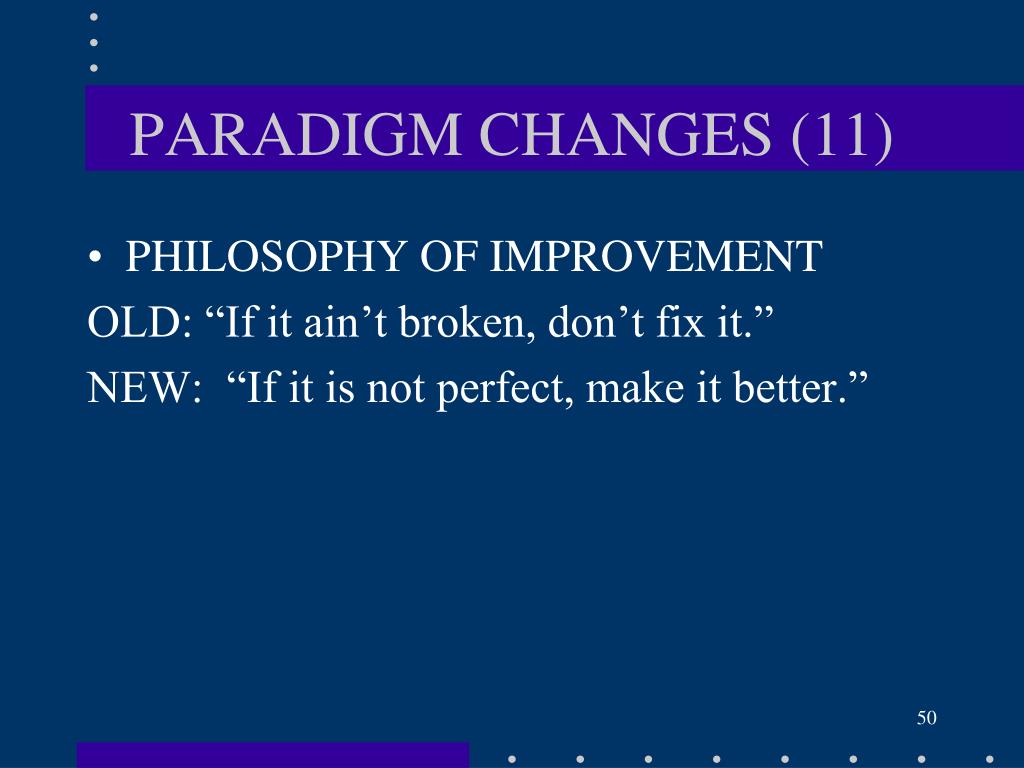 PARADIGM CHANGES (11)

• PHILOSOPHY OF IMPROVEMENT

OLD: “If it ain’t broken, don’t fix it.”

NEW: “If it is not perfect, make it better.”

50